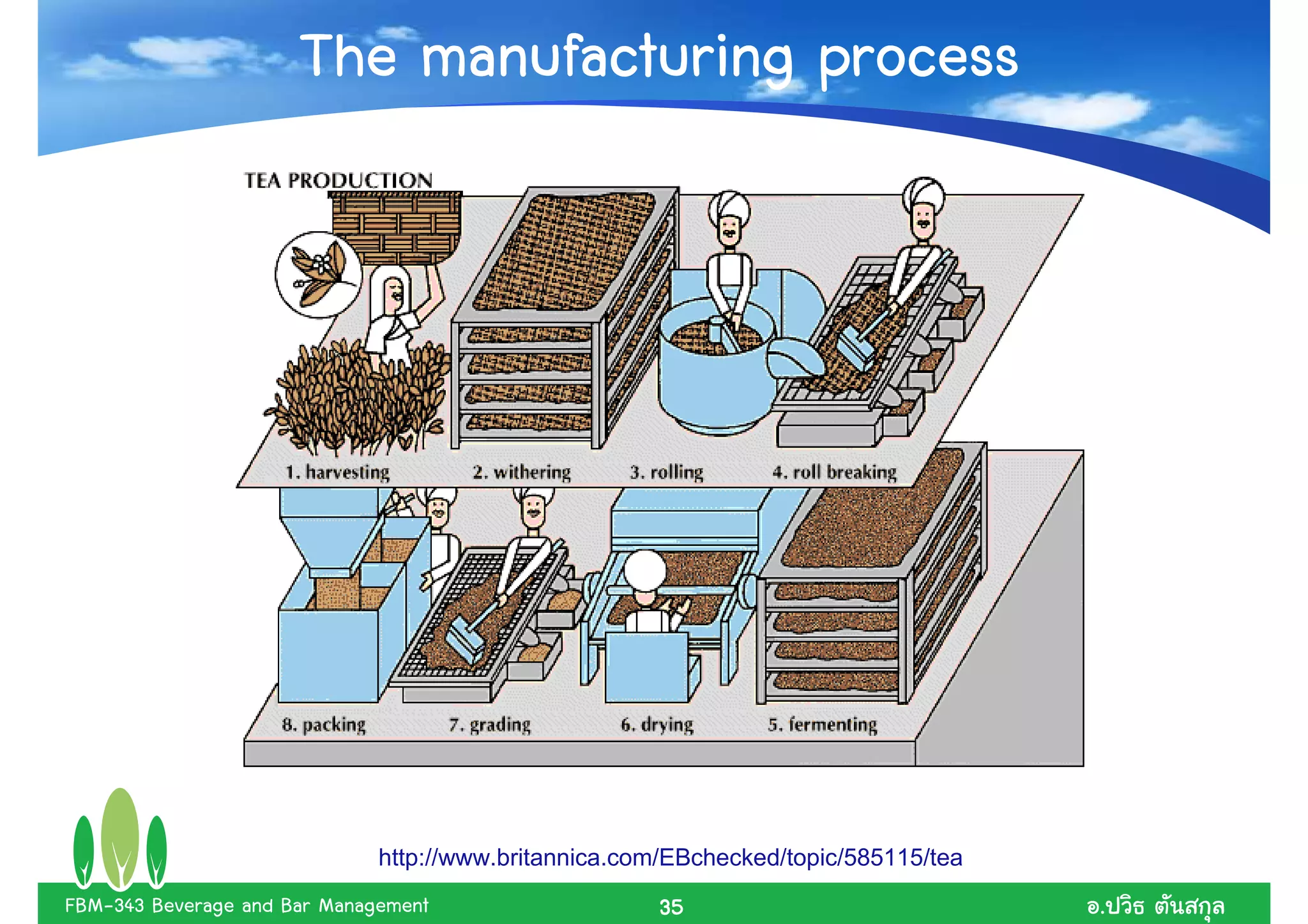 The manufacturing process

TEA PRODUCTION

1. harvesting 2. withering 3. rolling 4. roll breaking

8. packing 7. grading 6. drying 5. fermenting

http://www.britannica.com/EBchecked/topic/585115/tea

FBM-343 Beverage and Bar Management

35

อ.ปวิธ ตันสกุล